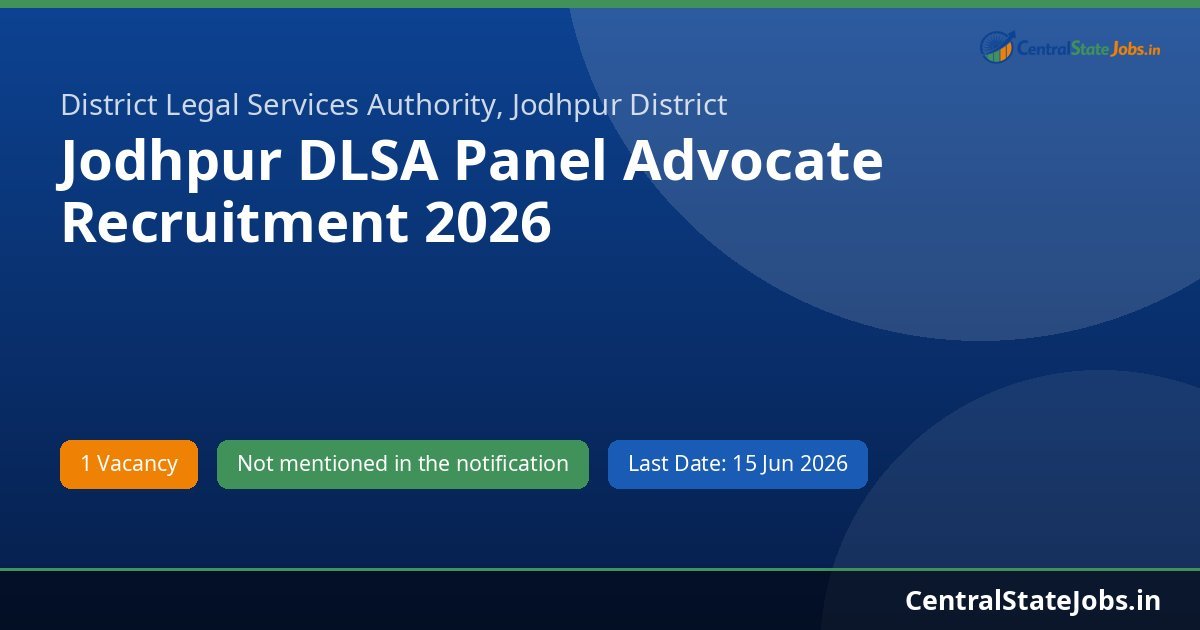 CentralStateJobs.in

District Legal Services Authority, Jodhpur District

Jodhpur DLSA Panel Advocate Recruitment 2026

1 Vacancy

Not mentioned in the notification

Last Date: 15 Jun 2026

CentralStateJobs.in